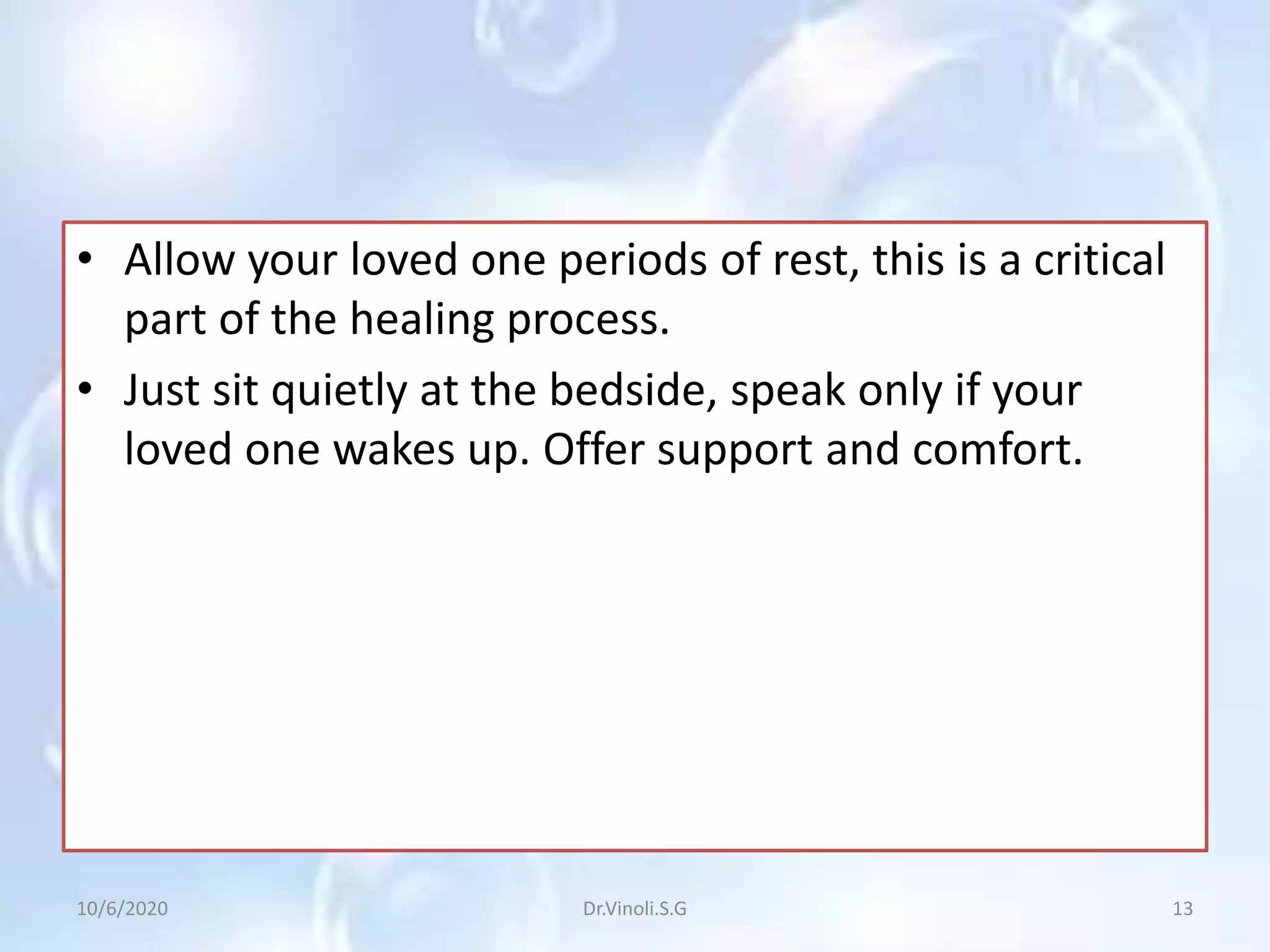 • Allow your loved one periods of rest, this is a critical part of the healing process.

• Just sit quietly at the bedside, speak only if your loved one wakes up. Offer support and comfort.

10/6/2020 Dr.Vinoli.S.G 13